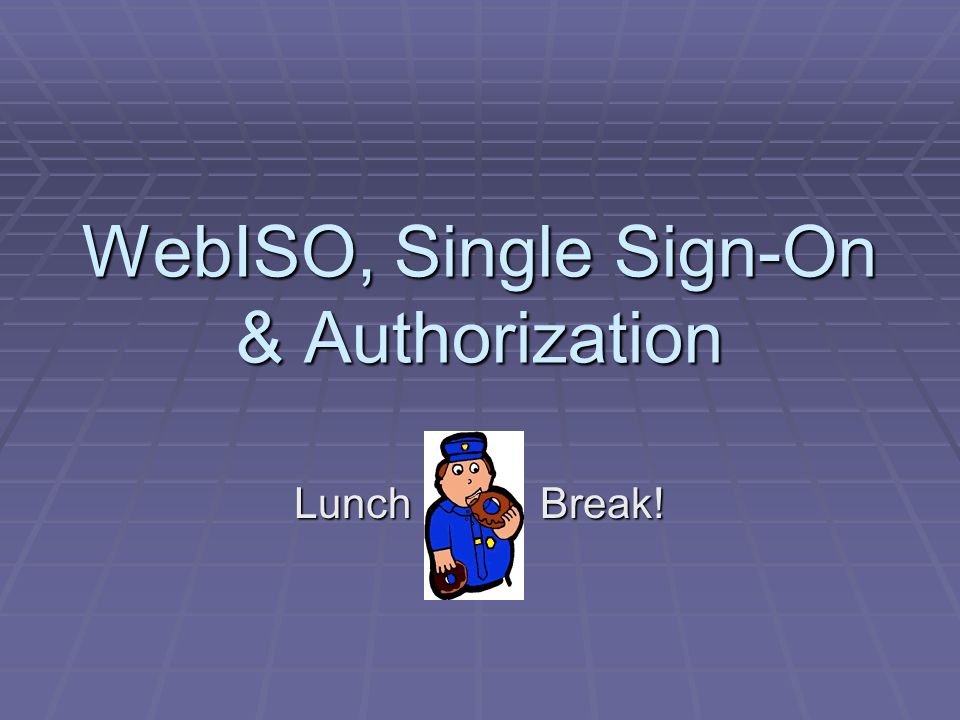 WebISO, Single Sign-On & Authorization

Lunch Break!